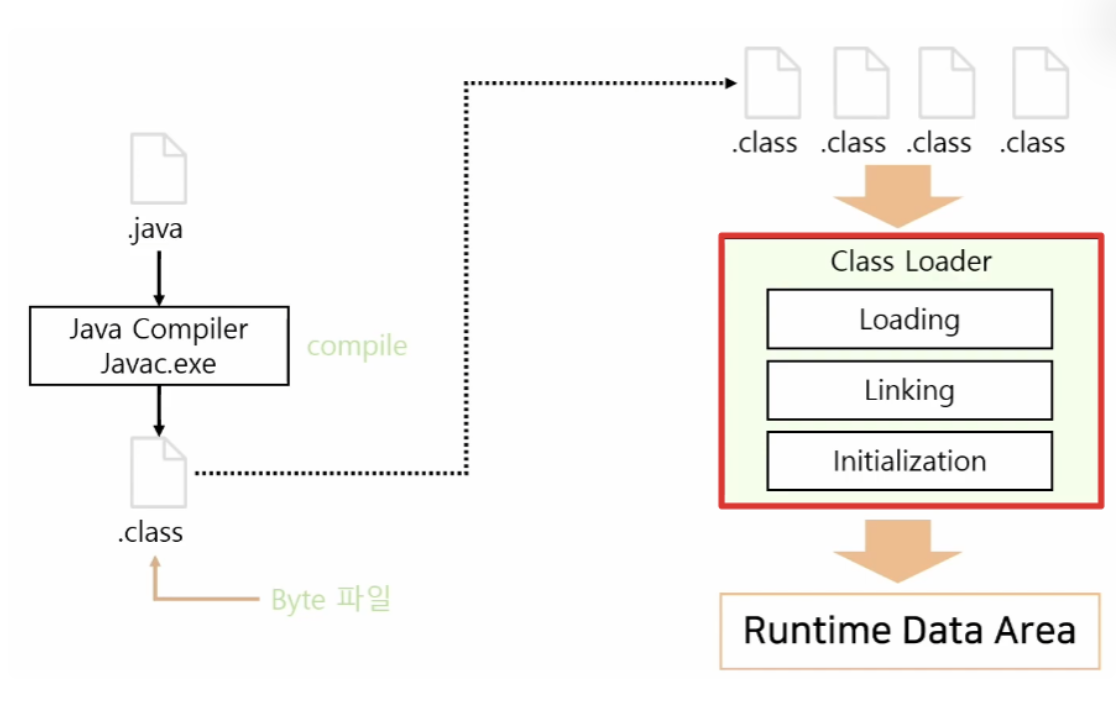 .java

Java Compiler
Javac.exe

compile

.class

Byte 파일

.class .class .class .class

Class Loader

Loading

Linking

Initialization

Runtime Data Area